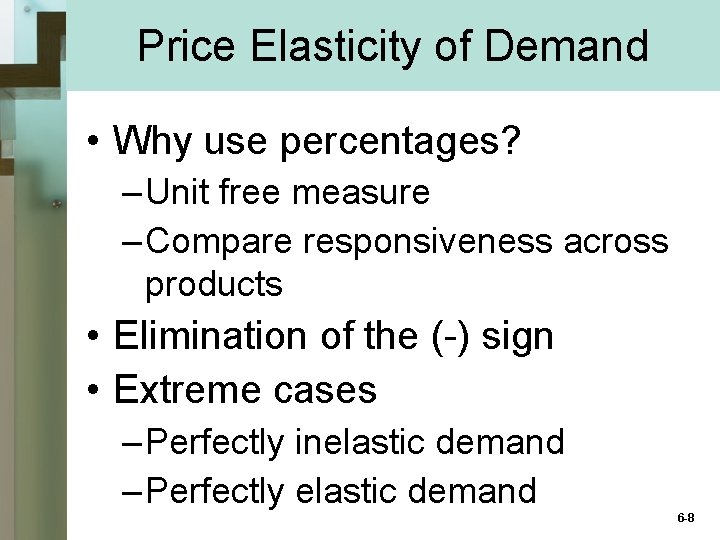 Price Elasticity of Demand

• Why use percentages?
– Unit free measure
– Compare responsiveness across products

• Elimination of the (-) sign

• Extreme cases
– Perfectly inelastic demand
– Perfectly elastic demand

6-8